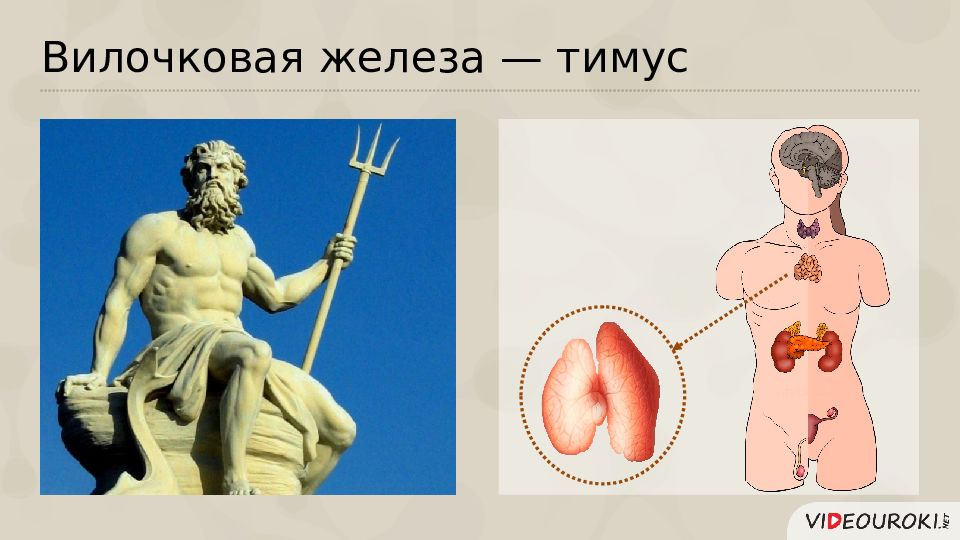 Вилочковая железа — тимус

VIDEOUROKI.NET